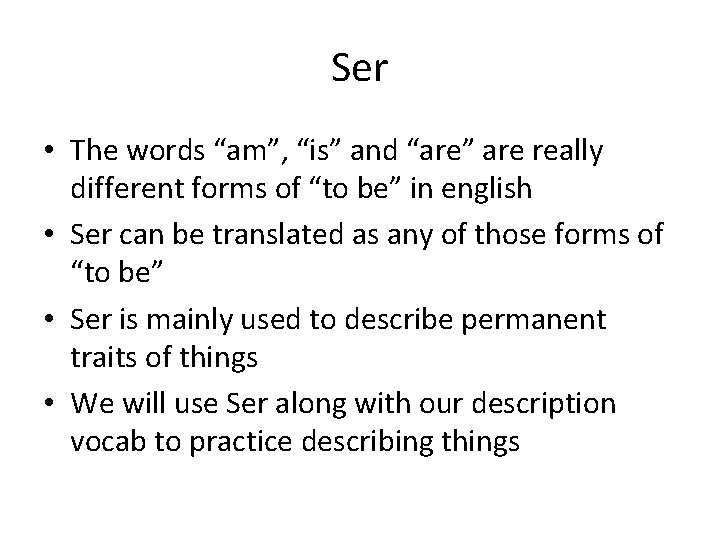 Ser

• The words “am”, “is” and “are” are really different forms of “to be” in english

• Ser can be translated as any of those forms of “to be”

• Ser is mainly used to describe permanent traits of things

• We will use Ser along with our description vocab to practice describing things